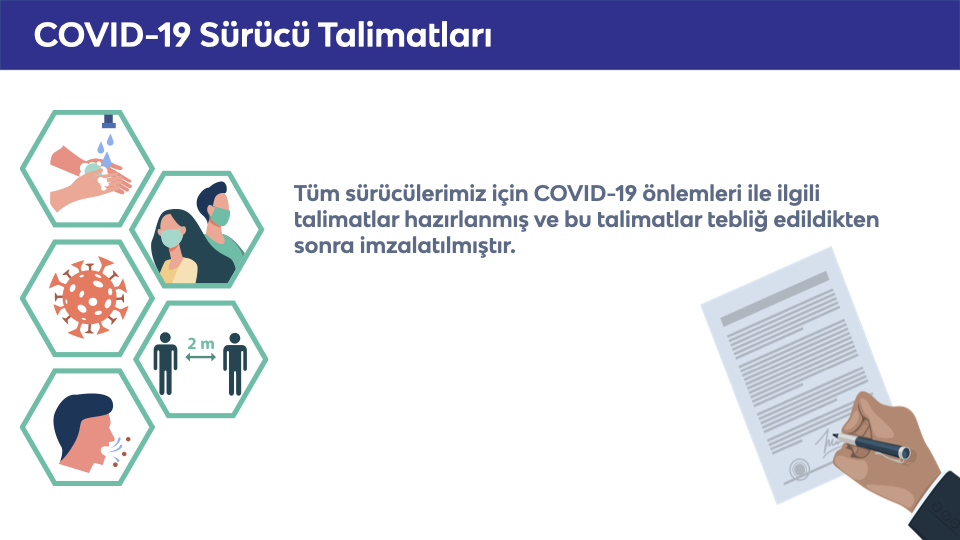 COVID-19 Sürücü Talimatları

2 m

Tüm sürücülerimiz için COVID-19 önlemleri ile ilgili talimatlar hazırlanmış ve bu talimatlar tebliğ edildikten sonra imzalatılmıştır.